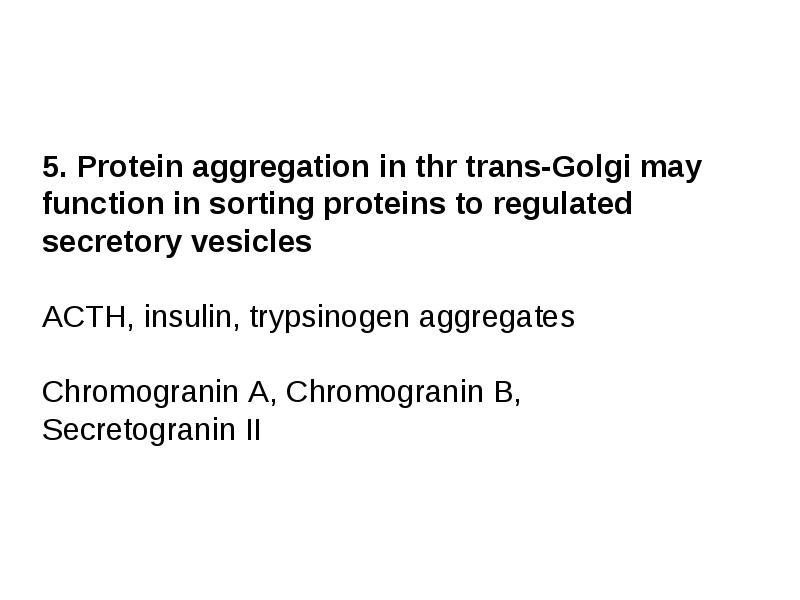 5. Protein aggregation in thr trans-Golgi may function in sorting proteins to regulated secretory vesicles

ACTH, insulin, trypsinogen aggregates

Chromogranin A, Chromogranin B, Secretogranin II